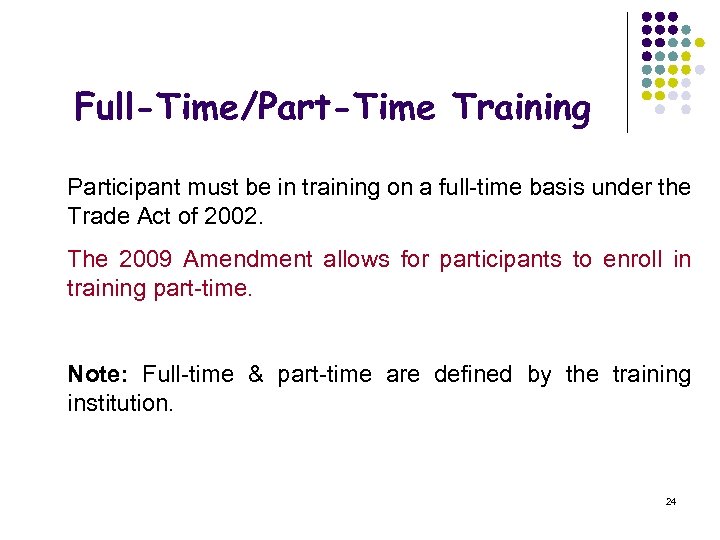 Full-Time/Part-Time Training

Participant must be in training on a full-time basis under the Trade Act of 2002.

The 2009 Amendment allows for participants to enroll in training part-time.

Note: Full-time & part-time are defined by the training institution.

24